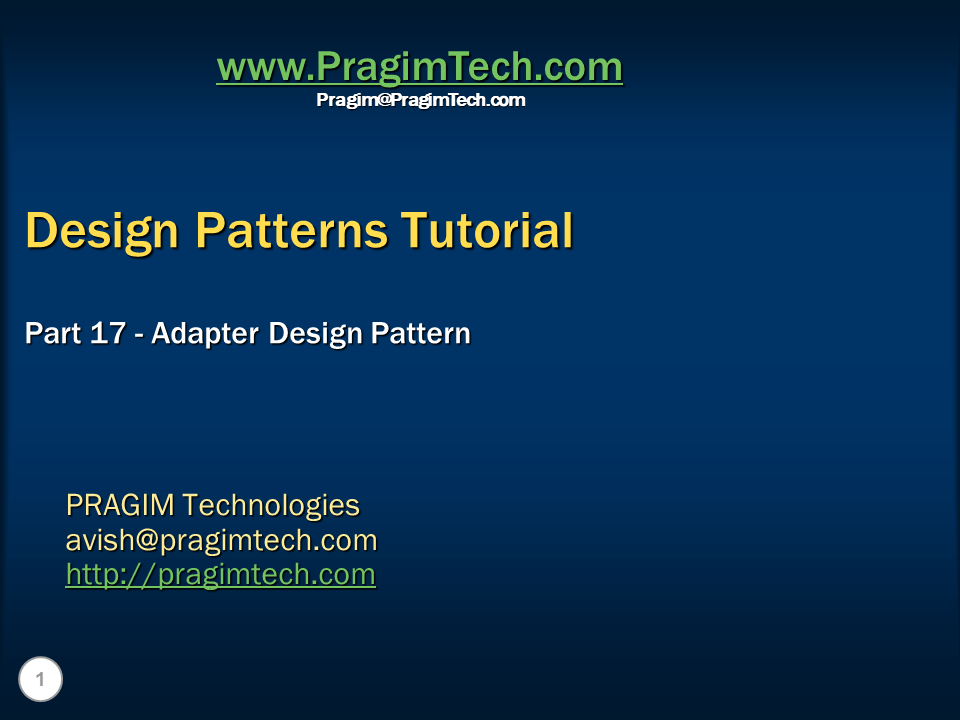 www.PragimTech.com
Pragim@PragimTech.com

Design Patterns Tutorial

Part 17 - Adapter Design Pattern

PRAGIM Technologies
avish@pragimtech.com
http://pragimtech.com

1